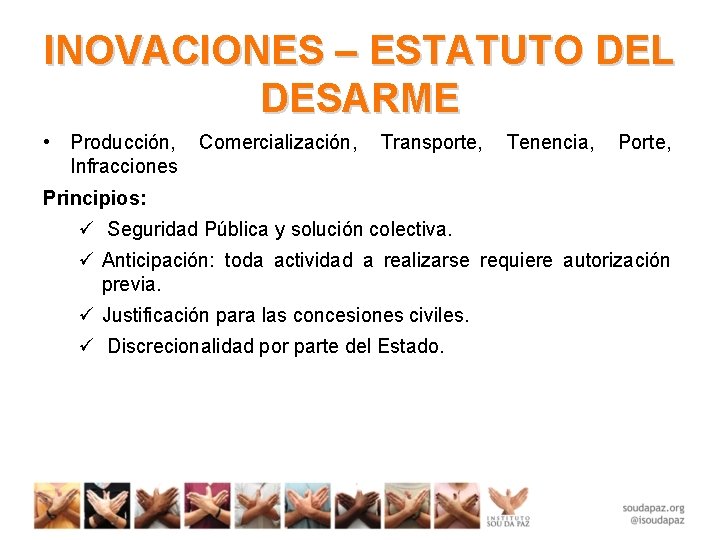 INOVACIONES – ESTATUTO DEL DESARME

• Producción, Comercialización, Transporte, Tenencia, Porte, Infracciones

Principios:

✓ Seguridad Pública y solución colectiva.

✓ Anticipación: toda actividad a realizarse requiere autorización previa.

✓ Justificación para las concesiones civiles.

✓ Discrecionalidad por parte del Estado.

INSTITUTO SOU DA PAZ

soudapaz.org
@isoudapaz